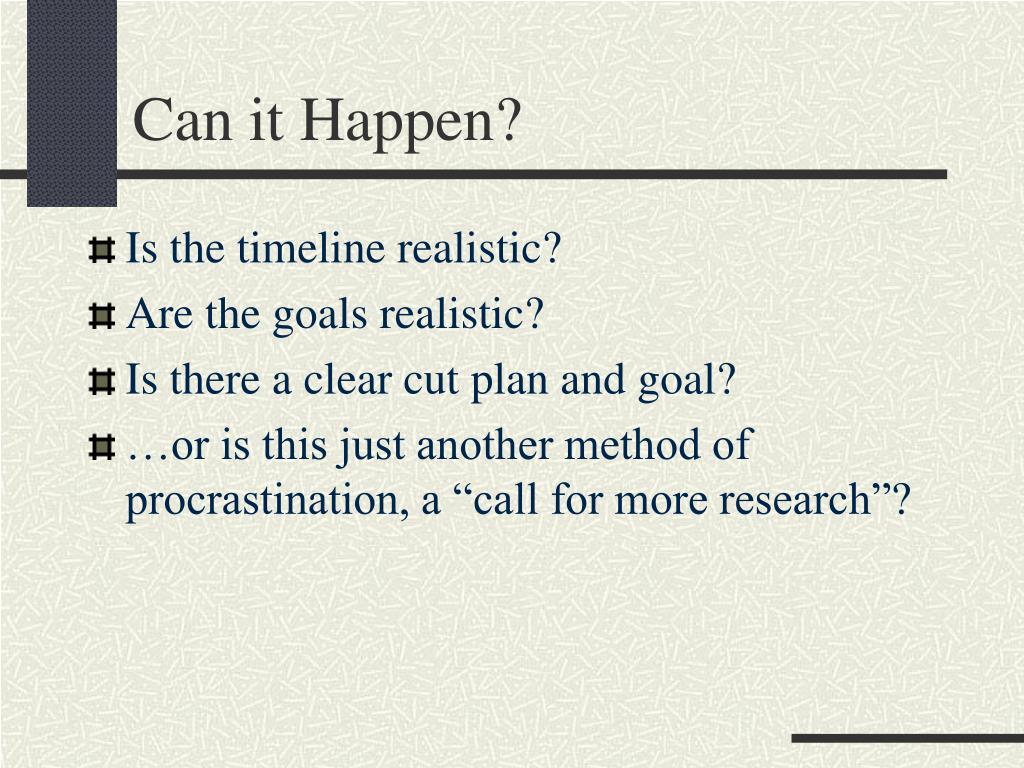 Can it Happen?

Is the timeline realistic?

Are the goals realistic?

Is there a clear cut plan and goal?

…or is this just another method of procrastination, a “call for more research”?